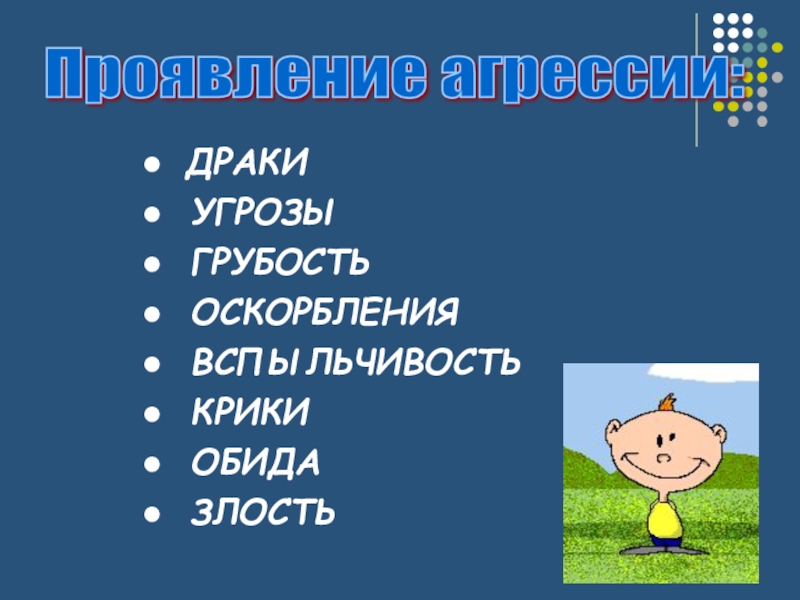 Проявление агрессии:

- ДРАКИ
- УГРОЗЫ
- ГРУБОСТЬ
- ОСКОРБЛЕНИЯ
- ВСПЫЛЬЧИВОСТЬ
- КРИКИ
- ОБИДА
- ЗЛОСТЬ